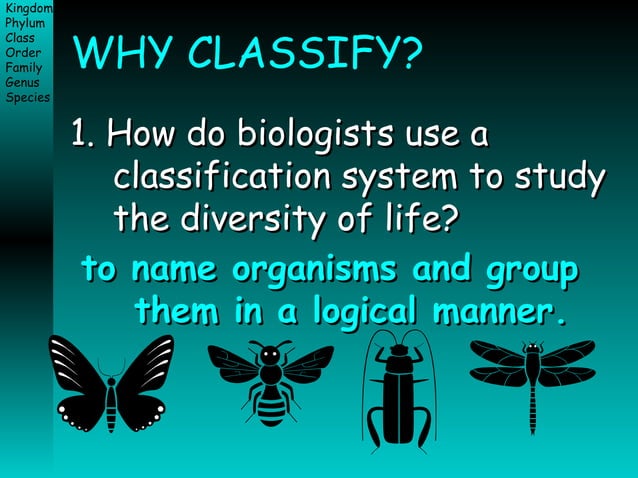 Kingdom
Phylum
Class
Order
Family
Genus
Species

WHY CLASSIFY?

1. How do biologists use a classification system to study the diversity of life?

to name organisms and group them in a logical manner.